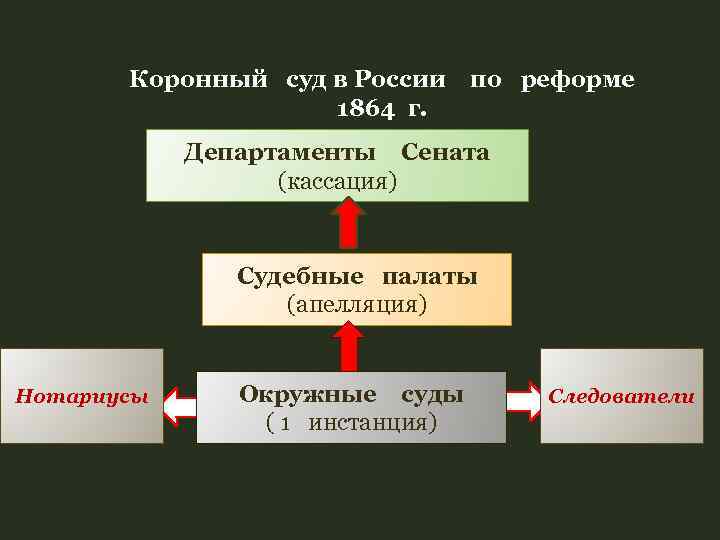 Коронный суд в России по реформе 1864 г.

Департаменты Сената
(кассация)

Судебные палаты
(апелляция)

Нотариусы

Окружные суды
( 1 инстанция)

Следователи